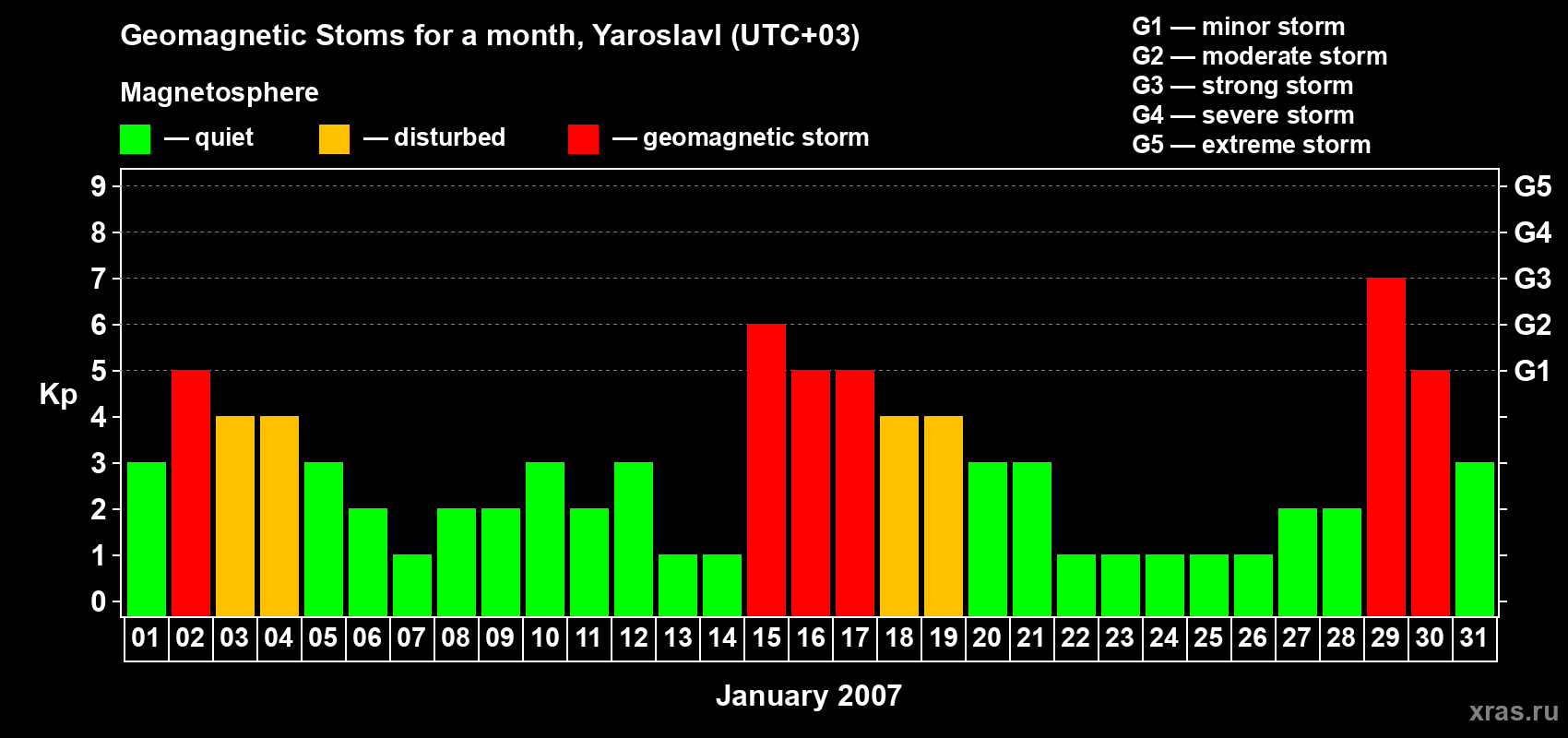 Geomagnetic Stoms for a month, Yaroslavl (UTC+03)

Magnetosphere

— quiet — disturbed — geomagnetic storm

G1 — minor storm
G2 — moderate storm
G3 — strong storm
G4 — severe storm
G5 — extreme storm

Kp

9 8 7 6 5 4 3 2 1 0

G5 G4 G3 G2 G1

01 02 03 04 05 06 07 08 09 10 11 12 13 14 15 16 17 18 19 20 21 22 23 24 25 26 27 28 29 30 31

January 2007

xras.ru